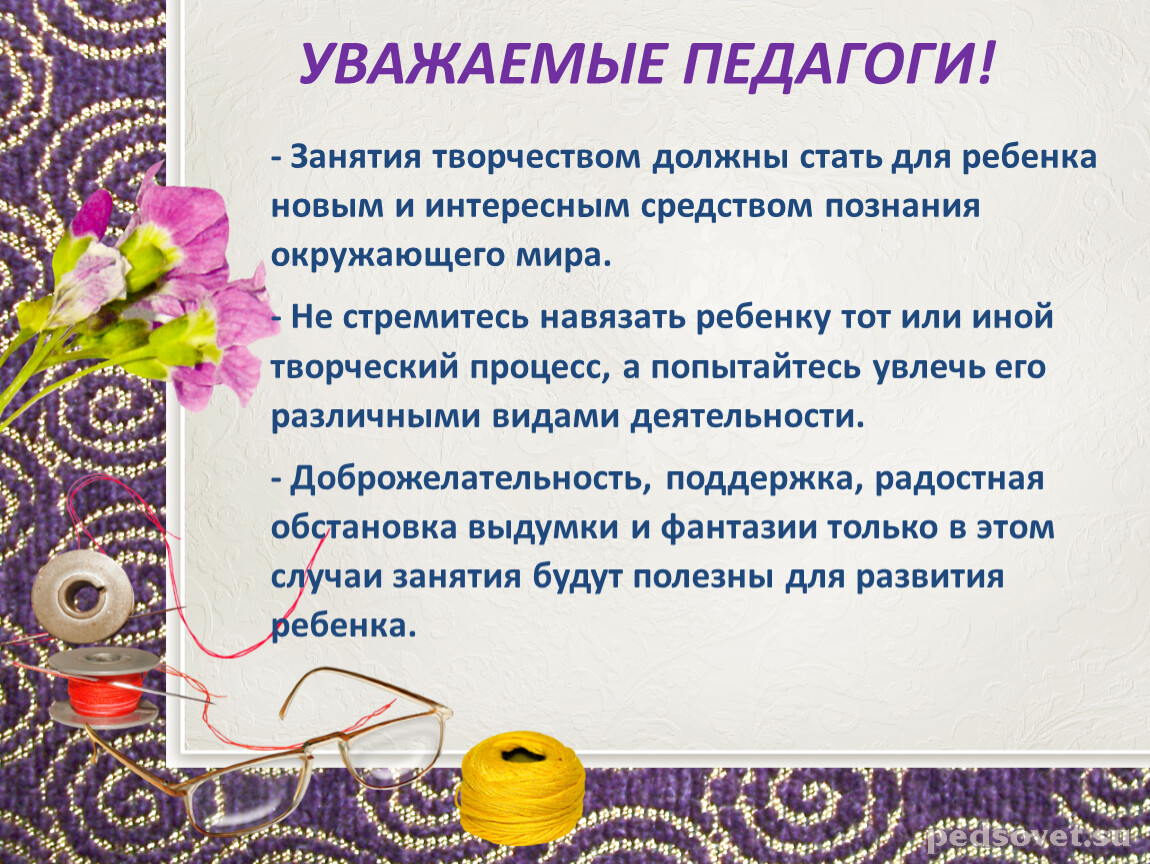 УВАЖАЕМЫЕ ПЕДАГОГИ!

- Занятия творчеством должны стать для ребенка новым и интересным средством познания окружающего мира.

- Не стремитесь навязать ребенку тот или иной творческий процесс, а попытайтесь увлечь его различными видами деятельности.

- Доброжелательность, поддержка, радостная обстановка выдумки и фантазии только в этом случаи занятия будут полезны для развития ребенка.

pedsovet.su